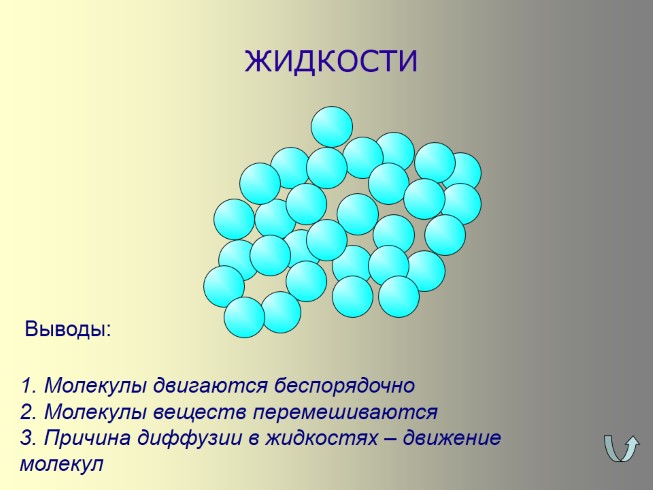 ЖИДКОСТИ

Выводы:

1. Молекулы двигаются беспорядочно
2. Молекулы веществ перемешиваются
3. Причина диффузии в жидкостях – движение молекул